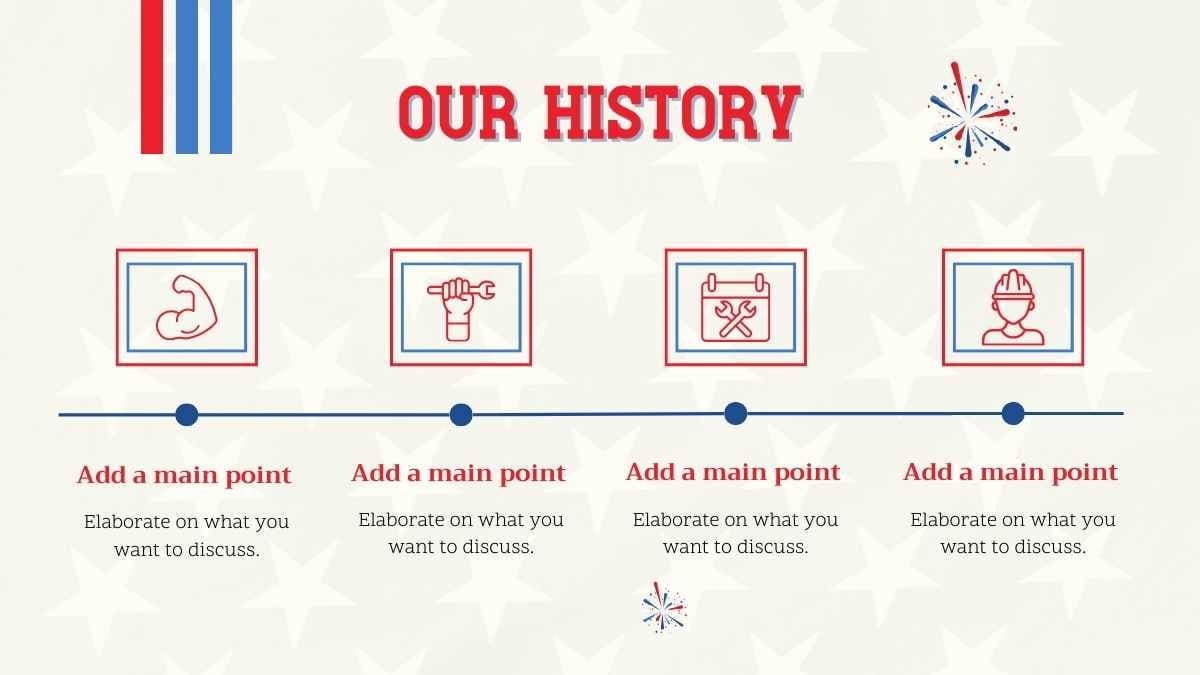 OUR HISTORY

Add a main point

Elaborate on what you want to discuss.

Add a main point

Elaborate on what you want to discuss.

Add a main point

Elaborate on what you want to discuss.

Add a main point

Elaborate on what you want to discuss.